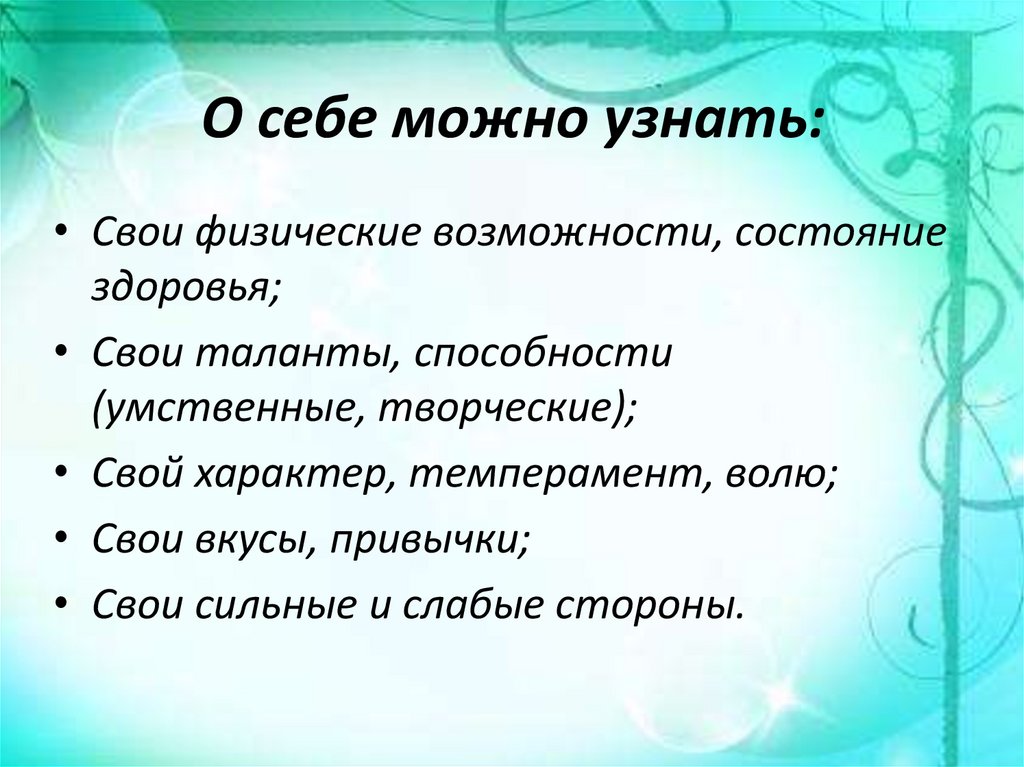 О себе можно узнать:

• Свои физические возможности, состояние здоровья;
• Свои таланты, способности (умственные, творческие);
• Свой характер, темперамент, волю;
• Свои вкусы, привычки;
• Свои сильные и слабые стороны.